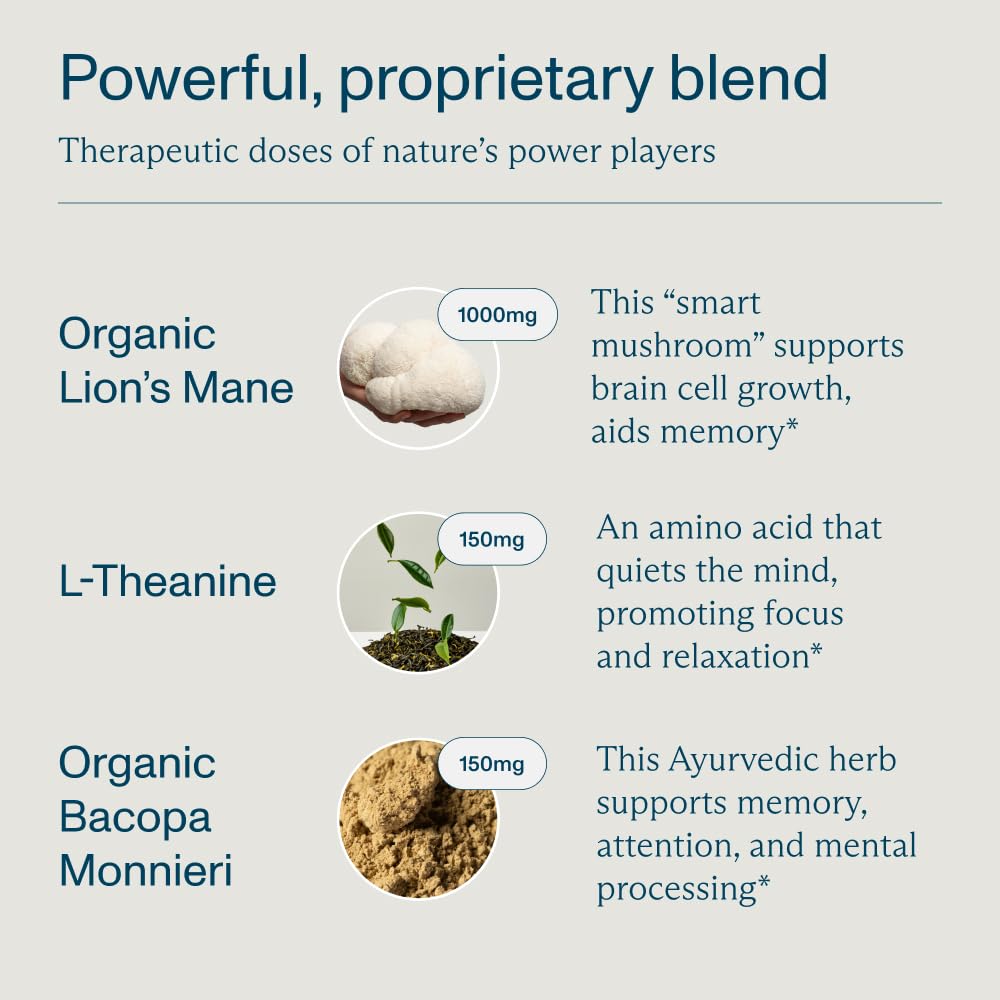 Powerful, proprietary blend

Therapeutic doses of nature's power players

Organic Lion's Mane

1000mg

This "smart mushroom" supports brain cell growth, aids memory*

L-Theanine

150mg

An amino acid that quiets the mind, promoting focus and relaxation*

Organic Bacopa Monnieri

150mg

This Ayurvedic herb supports memory, attention, and mental processing*